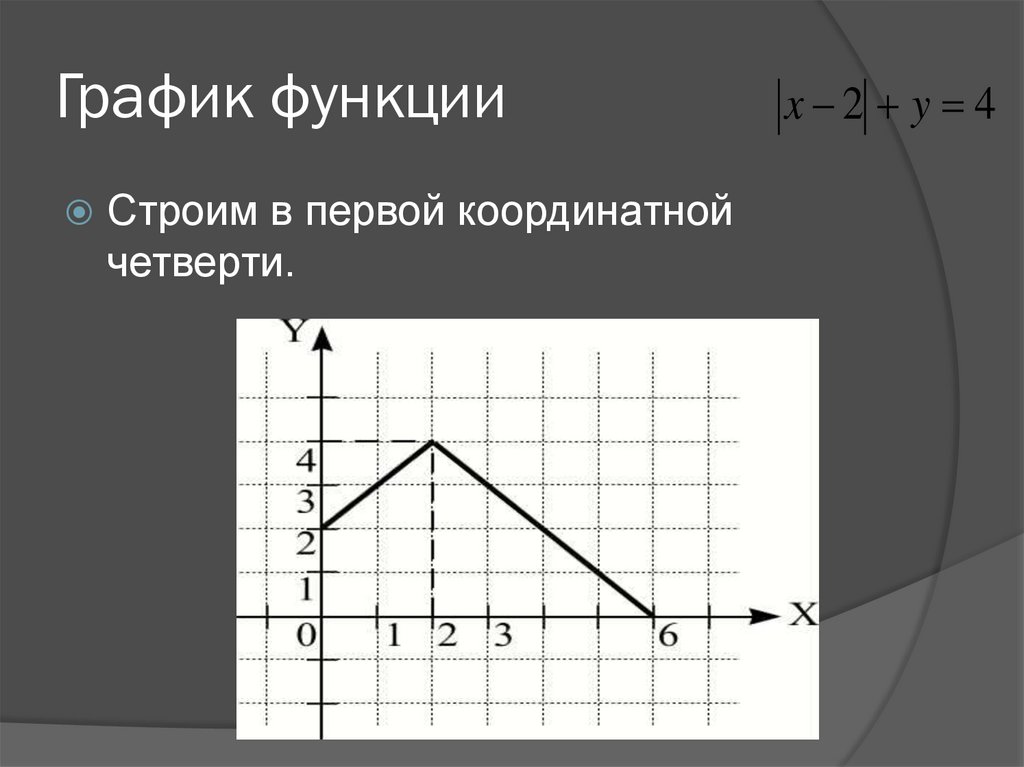 График функции $|x-2|+y=4$

Строим в первой координатной четверти.

Y
4
3
2
1
0
1
2
3
6
X